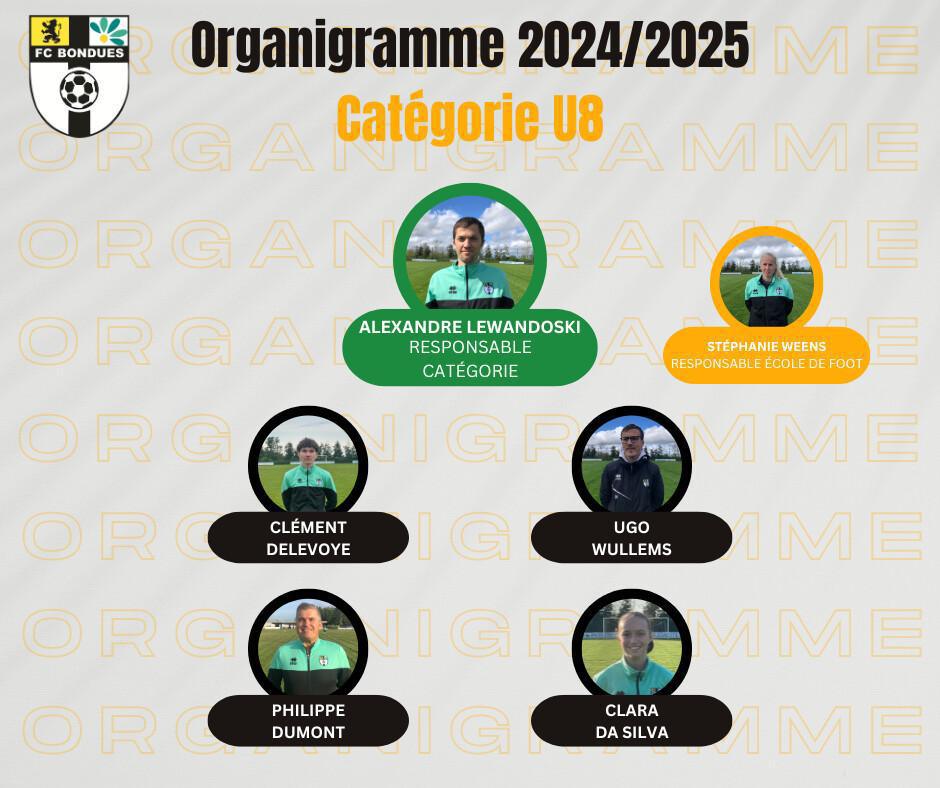 FC BONDUES

Organigramme 2024/2025

Catégorie U8

ORGANIGRAMME
ORGANIGRAMME
ORGANIGRAMME
ORGANIGRAMME
ORGANIGRAMME
ORGANIGRAMME
ORGANIGRAMME

ALEXANDRE LEWANDOSKI
RESPONSABLE CATÉGORIE

STÉPHANIE WEENS
RESPONSABLE ÉCOLE DE FOOT

CLÉMENT DELEVOYE

UGO WULLEMS

PHILIPPE DUMONT

CLARA DA SILVA